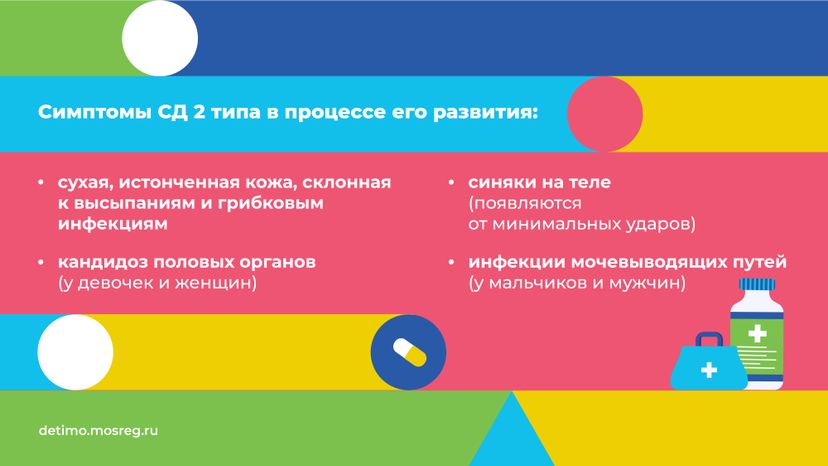 Симптомы СД 2 типа в процессе его развития:

• сухая, истонченная кожа, склонная к высыпаниям и грибковым инфекциям

• кандидоз половых органов (у девочек и женщин)

• синяки на теле (появляются от минимальных ударов)

• инфекции мочевыводящих путей (у мальчиков и мужчин)

detimo.mosreg.ru